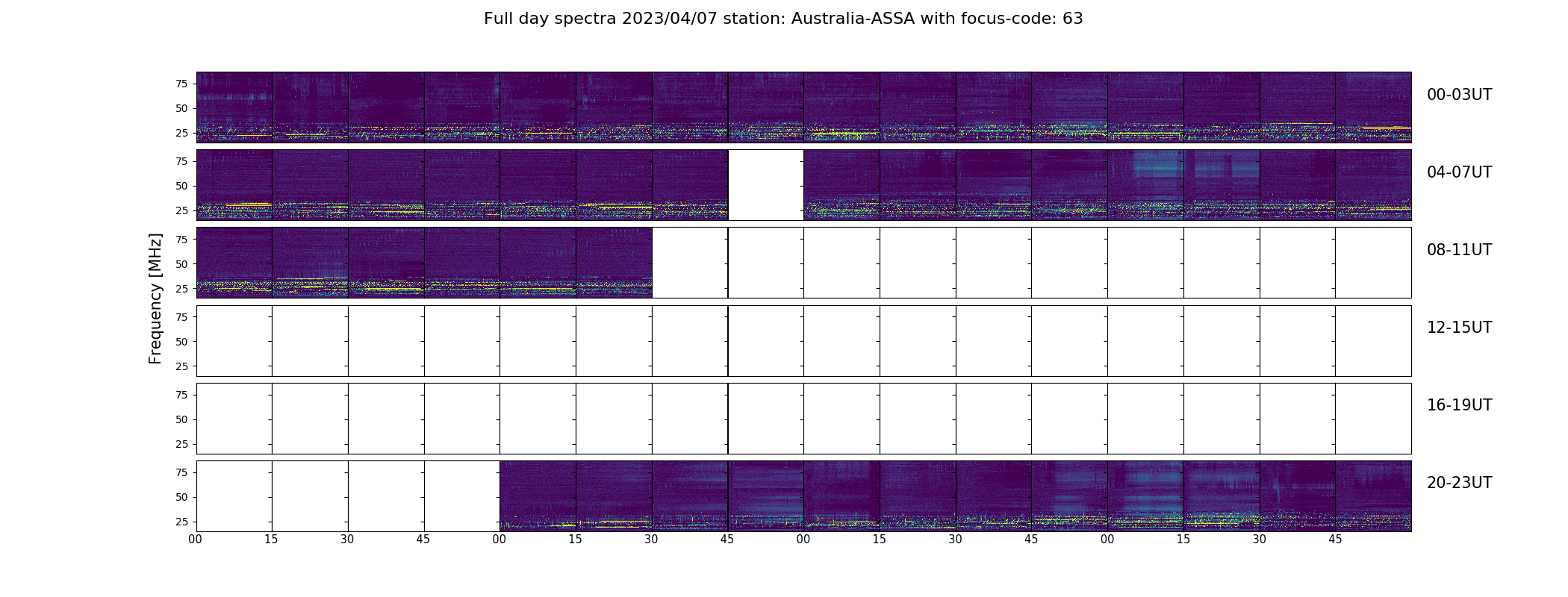 Full day spectra 2023/04/07 station: Australia-ASSA with focus-code: 63

Frequency [MHz]

75
50
25

00-03UT

75
50
25

04-07UT

75
50
25

08-11UT

75
50
25

12-15UT

75
50
25

16-19UT

75
50
25

20-23UT

00 15 30 45 00 15 30 45 00 15 30 45 00 15 30 45